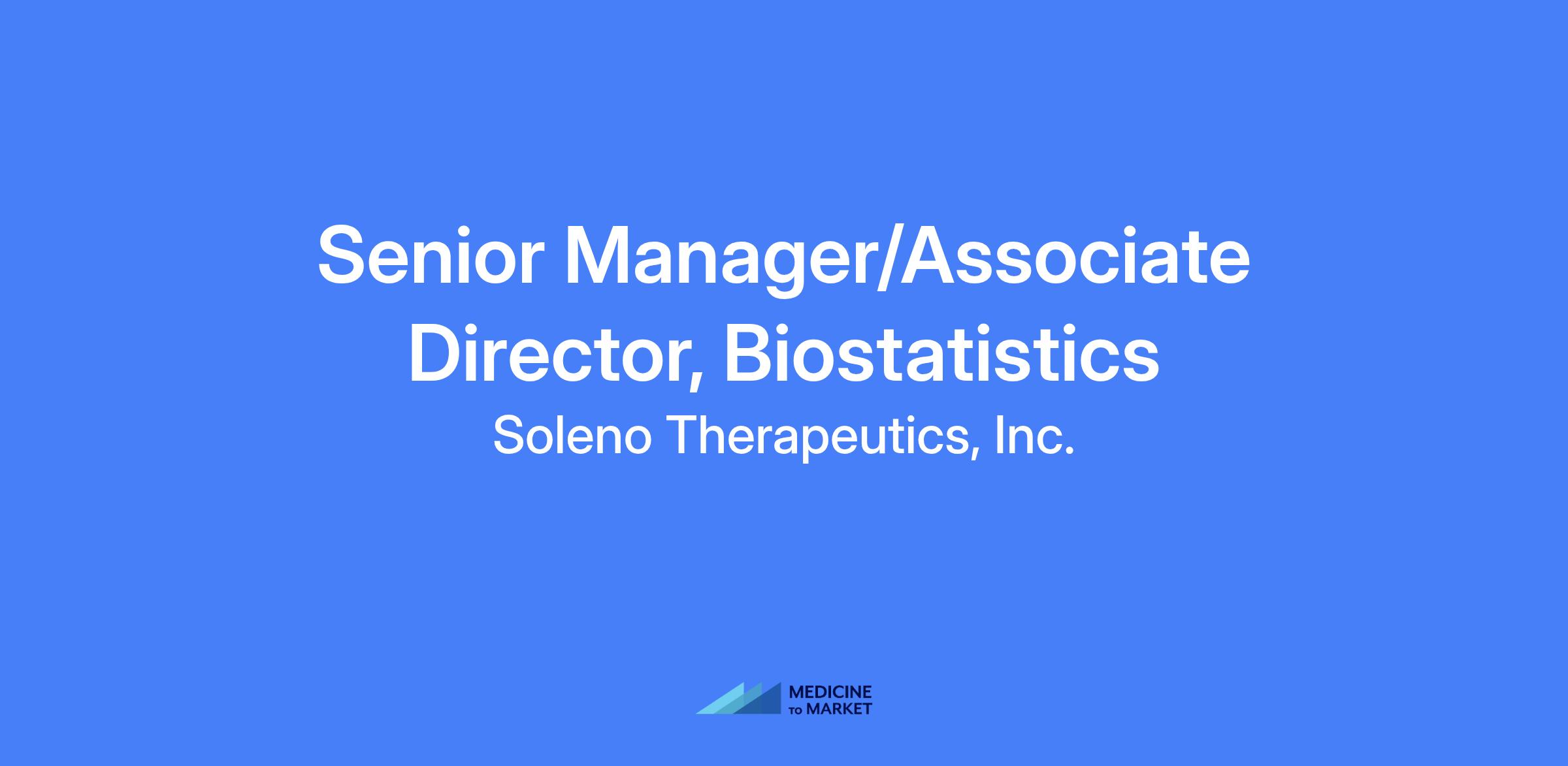 Senior Manager/Associate Director, Biostatistics

Soleno Therapeutics, Inc.

MEDICINE TO MARKET